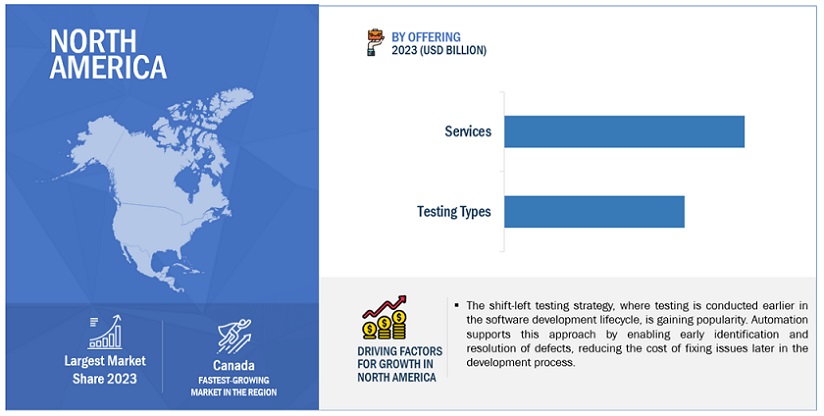 NORTH AMERICA

Largest Market Share 2023

Canada
FASTEST-GROWING MARKET IN THE REGION

BY OFFERING
2023 (USD BILLION)

Services

Testing Types

DRIVING FACTORS FOR GROWTH IN NORTH AMERICA

▪ The shift-left testing strategy, where testing is conducted earlier in the software development lifecycle, is gaining popularity. Automation supports this approach by enabling early identification and resolution of defects, reducing the cost of fixing issues later in the development process.